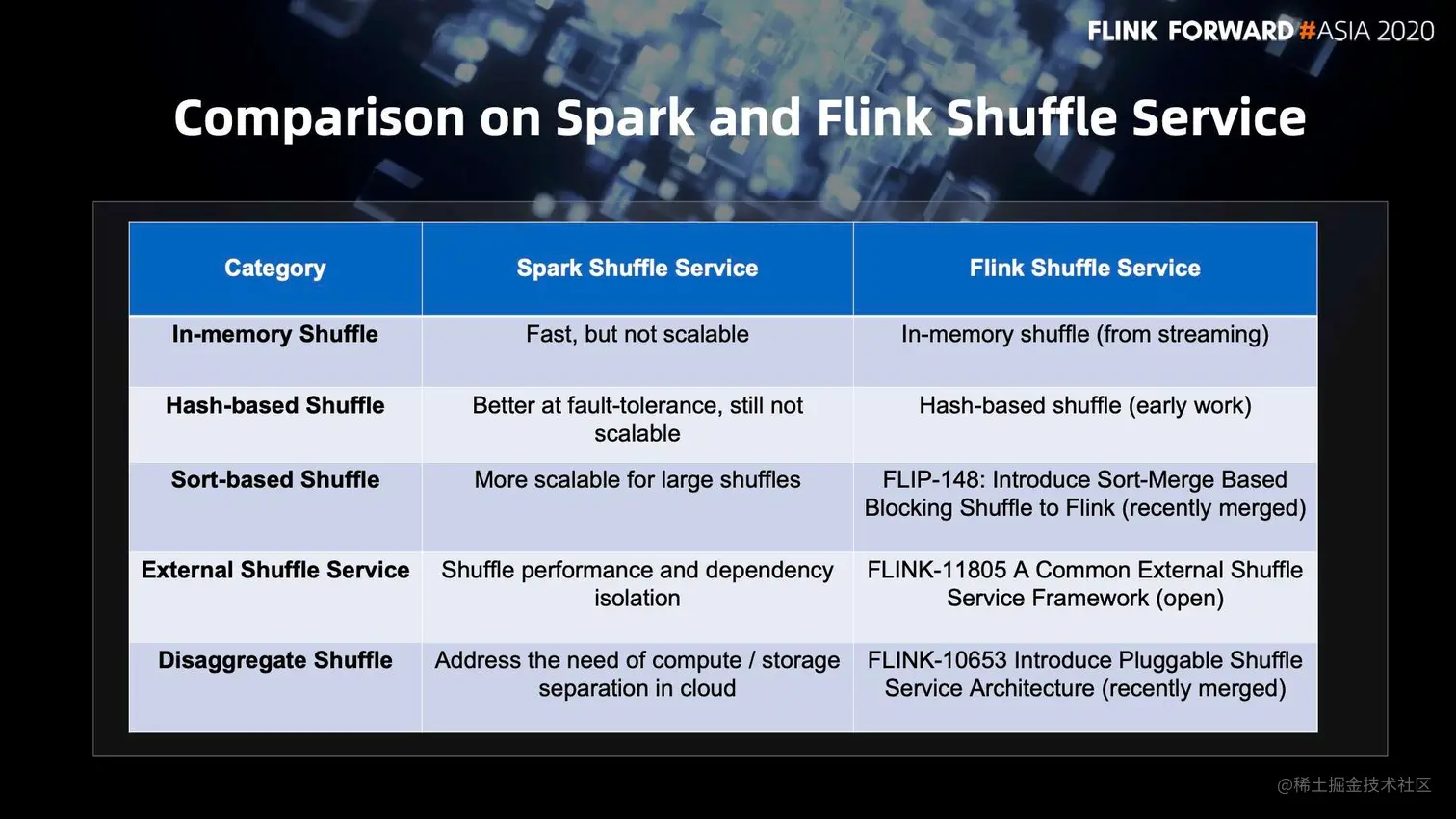 FLINK FORWARD #ASIA 2020

Comparison on Spark and Flink Shuffle Service

| Category | Spark Shuffle Service | Flink Shuffle Service |
|---|---|---|
| In-memory Shuffle | Fast, but not scalable | In-memory shuffle (from streaming) |
| Hash-based Shuffle | Better at fault-tolerance, still not scalable | Hash-based shuffle (early work) |
| Sort-based Shuffle | More scalable for large shuffles | FLIP-148: Introduce Sort-Merge Based Blocking Shuffle to Flink (recently merged) |
| External Shuffle Service | Shuffle performance and dependency isolation | FLINK-11805 A Common External Shuffle Service Framework (open) |
| Disaggregate Shuffle | Address the need of compute / storage separation in cloud | FLINK-10653 Introduce Pluggable Shuffle Service Architecture (recently merged) |

@稀土掘金技术社区